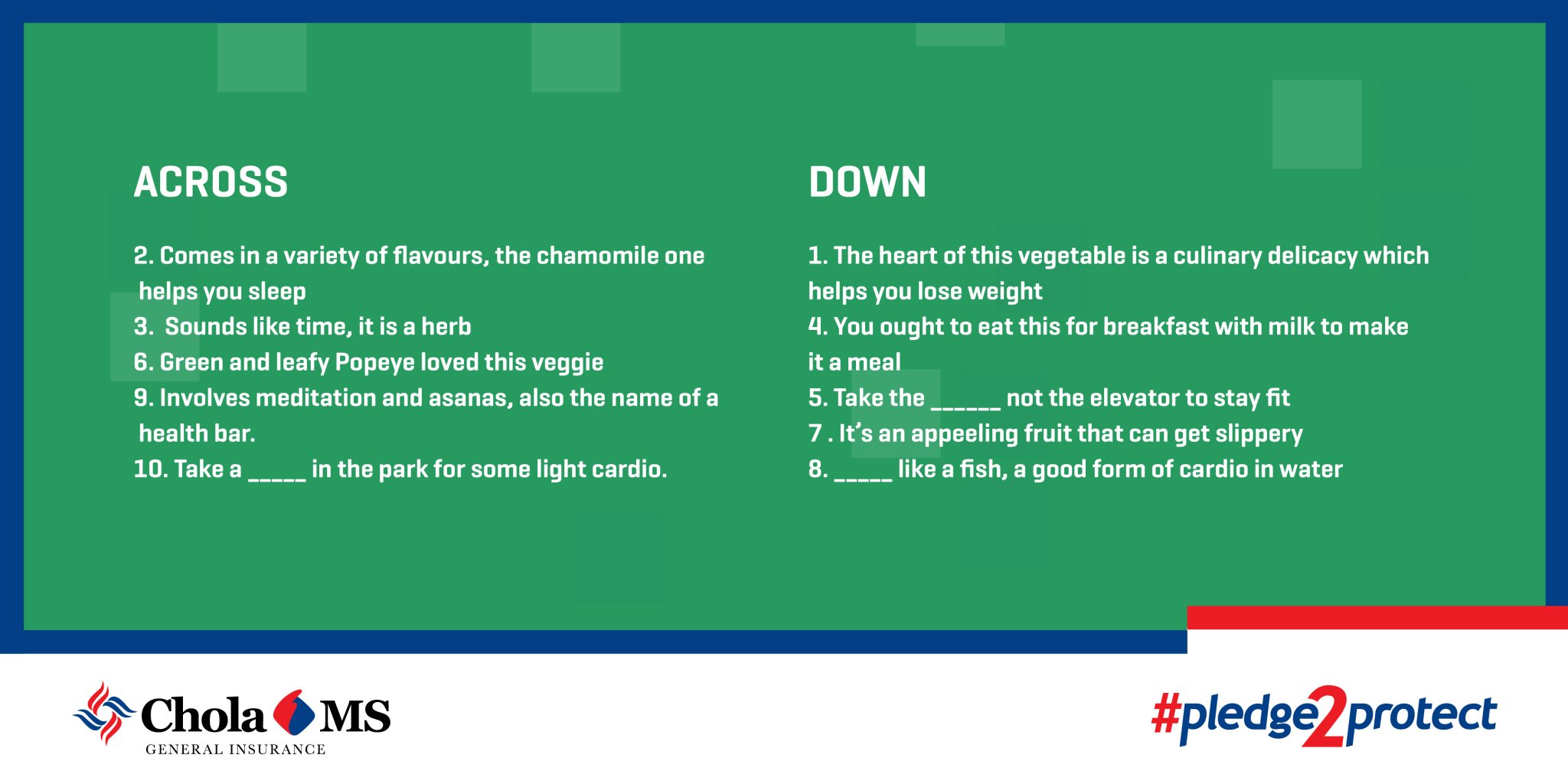 ACROSS

2. Comes in a variety of flavours, the chamomile one helps you sleep
3. Sounds like time, it is a herb
6. Green and leafy Popeye loved this veggie
9. Involves meditation and asanas, also the name of a health bar.
10. Take a _____ in the park for some light cardio.

DOWN

1. The heart of this vegetable is a culinary delicacy which helps you lose weight
4. You ought to eat this for breakfast with milk to make it a meal
5. Take the ______ not the elevator to stay fit
7 . It's an appeeling fruit that can get slippery
8. _____ like a fish, a good form of cardio in water

Chola MS
GENERAL INSURANCE

#pledge2protect